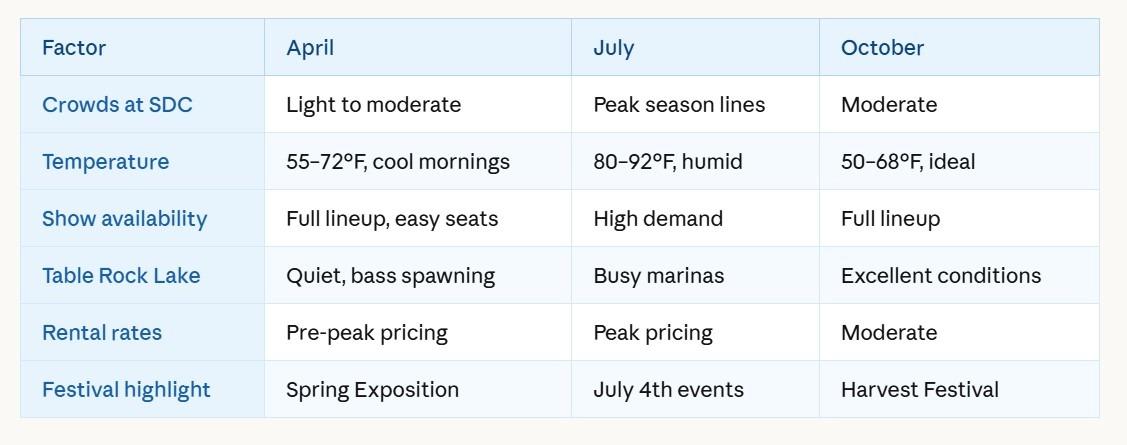 | Factor | April | July | October |
|---|---|---|---|
| Crowds at SDC | Light to moderate | Peak season lines | Moderate |
| Temperature | 55–72°F, cool mornings | 80–92°F, humid | 50–68°F, ideal |
| Show availability | Full lineup, easy seats | High demand | Full lineup |
| Table Rock Lake | Quiet, bass spawning | Busy marinas | Excellent conditions |
| Rental rates | Pre-peak pricing | Peak pricing | Moderate |
| Festival highlight | Spring Exposition | July 4th events | Harvest Festival |